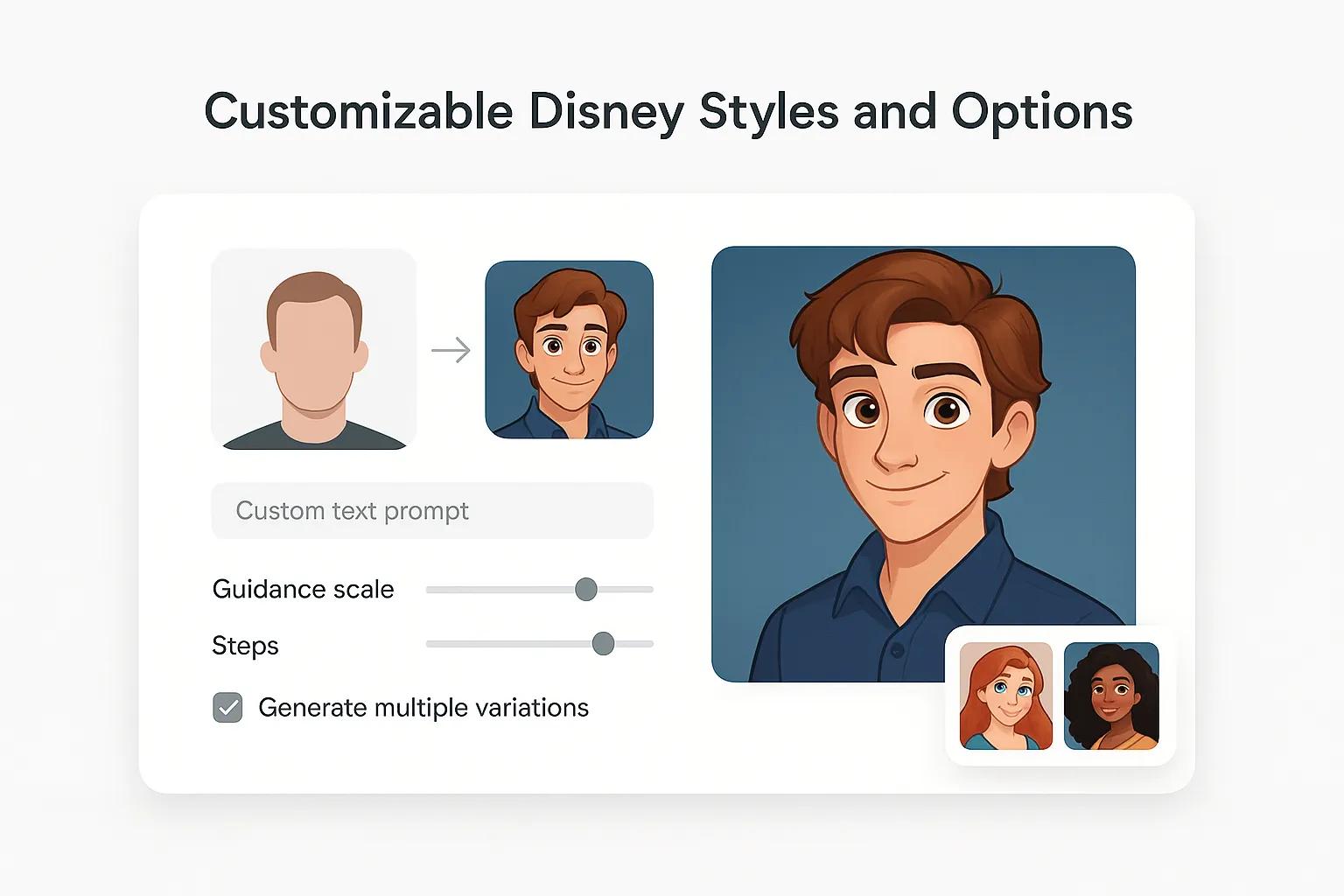 Customizable Disney Styles and Options

Custom text prompt

Guidance scale

Steps

Generate multiple variations